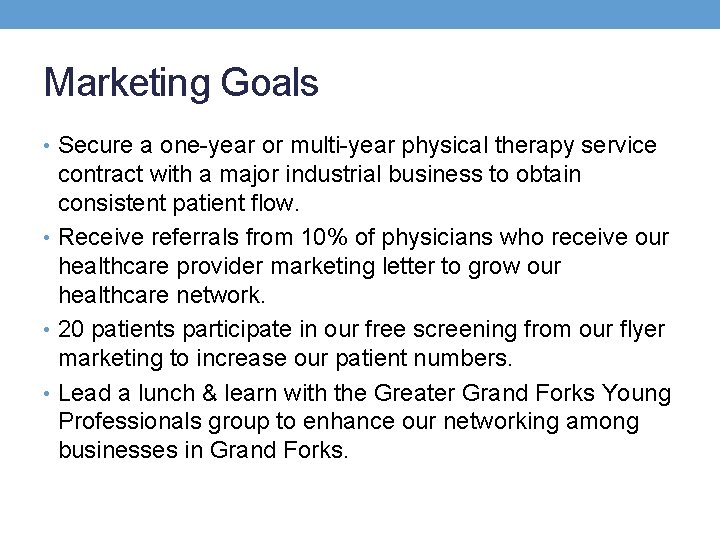 Marketing Goals

• Secure a one-year or multi-year physical therapy service contract with a major industrial business to obtain consistent patient flow.

• Receive referrals from 10% of physicians who receive our healthcare provider marketing letter to grow our healthcare network.

• 20 patients participate in our free screening from our flyer marketing to increase our patient numbers.

• Lead a lunch & learn with the Greater Grand Forks Young Professionals group to enhance our networking among businesses in Grand Forks.